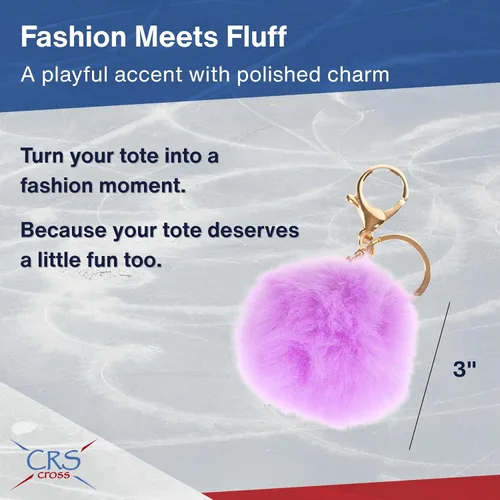 Fashion Meets Fluff

A playful accent with polished charm

Turn your tote into a fashion moment.

Because your tote deserves a little fun too.

3"

CRS
cross